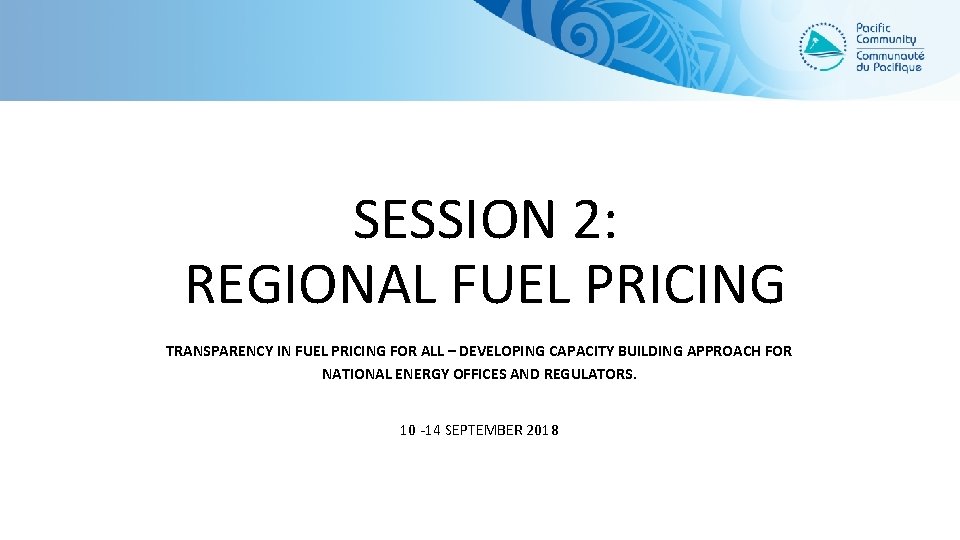 Pacific Community
Communauté du Pacifique

SESSION 2:
REGIONAL FUEL PRICING

TRANSPARENCY IN FUEL PRICING FOR ALL – DEVELOPING CAPACITY BUILDING APPROACH FOR NATIONAL ENERGY OFFICES AND REGULATORS.

10 -14 SEPTEMBER 2018